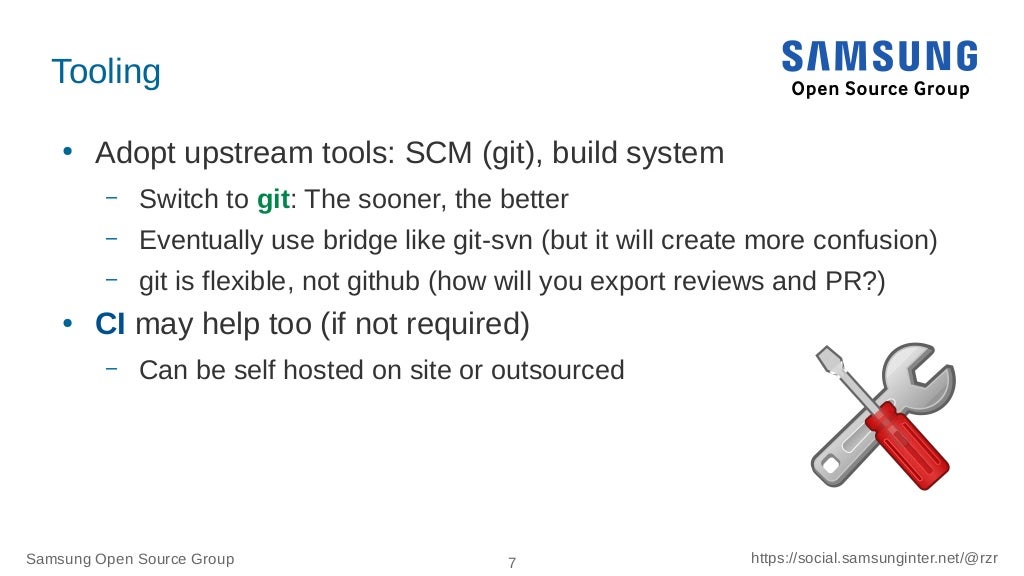 Tooling

SAMSUNG
Open Source Group

• Adopt upstream tools: SCM (git), build system
 – Switch to git: The sooner, the better
 – Eventually use bridge like git-svn (but it will create more confusion)
 – git is flexible, not github (how will you export reviews and PR?)
• CI may help too (if not required)
 – Can be self hosted on site or outsourced

Samsung Open Source Group
7
https://social.samsunginter.net/@rzr